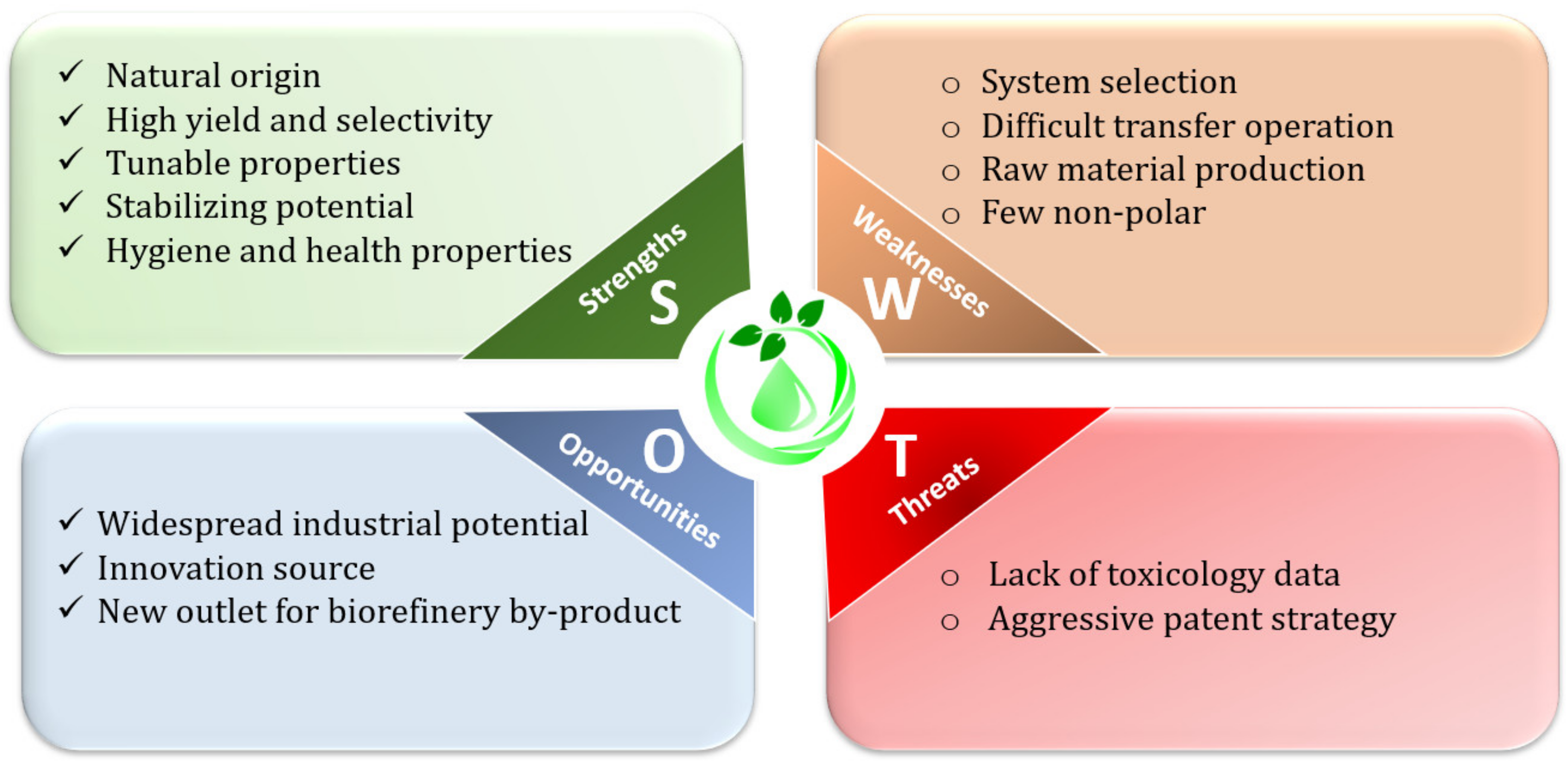 ✓ Natural origin
✓ High yield and selectivity
✓ Tunable properties
✓ Stabilizing potential
✓ Hygiene and health properties

Strengths
S

○ System selection
○ Difficult transfer operation
○ Raw material production
○ Few non-polar

Weaknesses
W

O
Opportunities

✓ Widespread industrial potential
✓ Innovation source
✓ New outlet for biorefinery by-product

T
Threats

○ Lack of toxicology data
○ Aggressive patent strategy